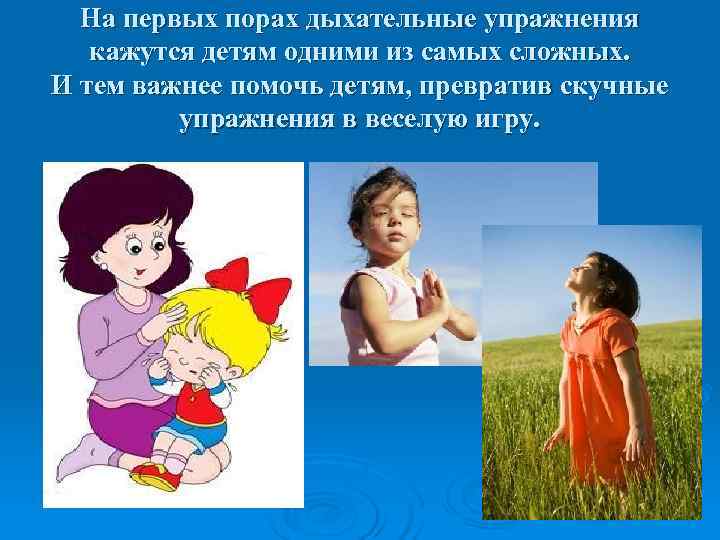 На первых порах дыхательные упражнения кажутся детям одними из самых сложных. И тем важнее помочь детям, превратив скучные упражнения в веселую игру.